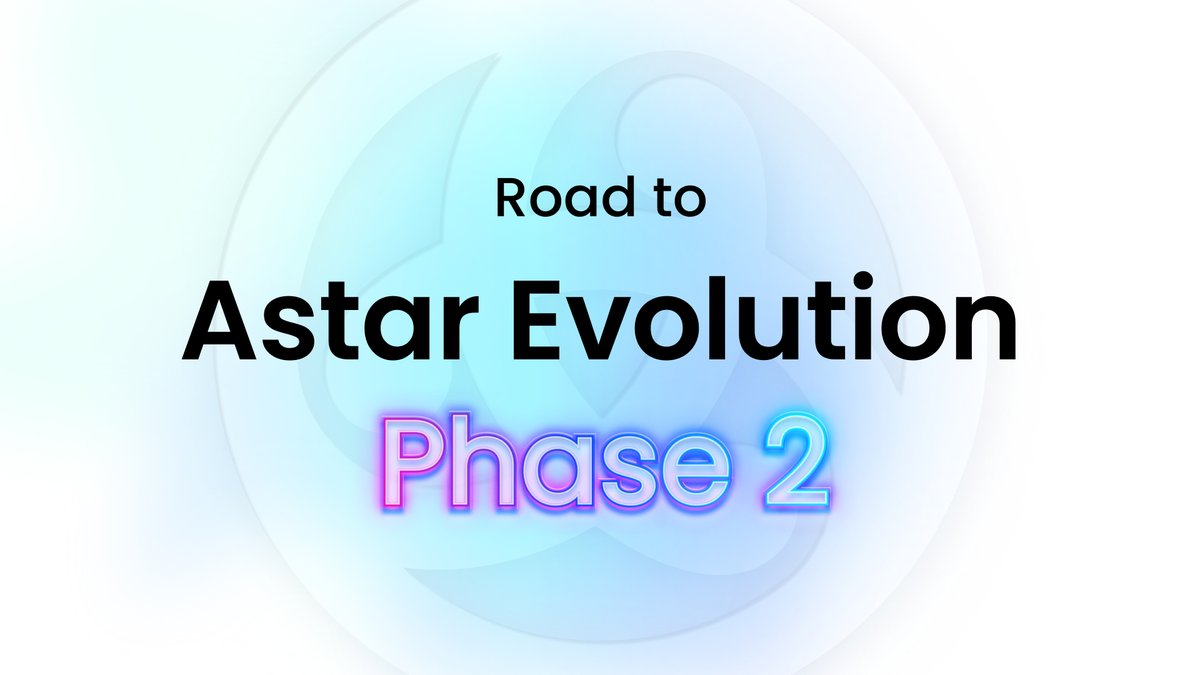 Road to

Astar Evolution

Phase 2